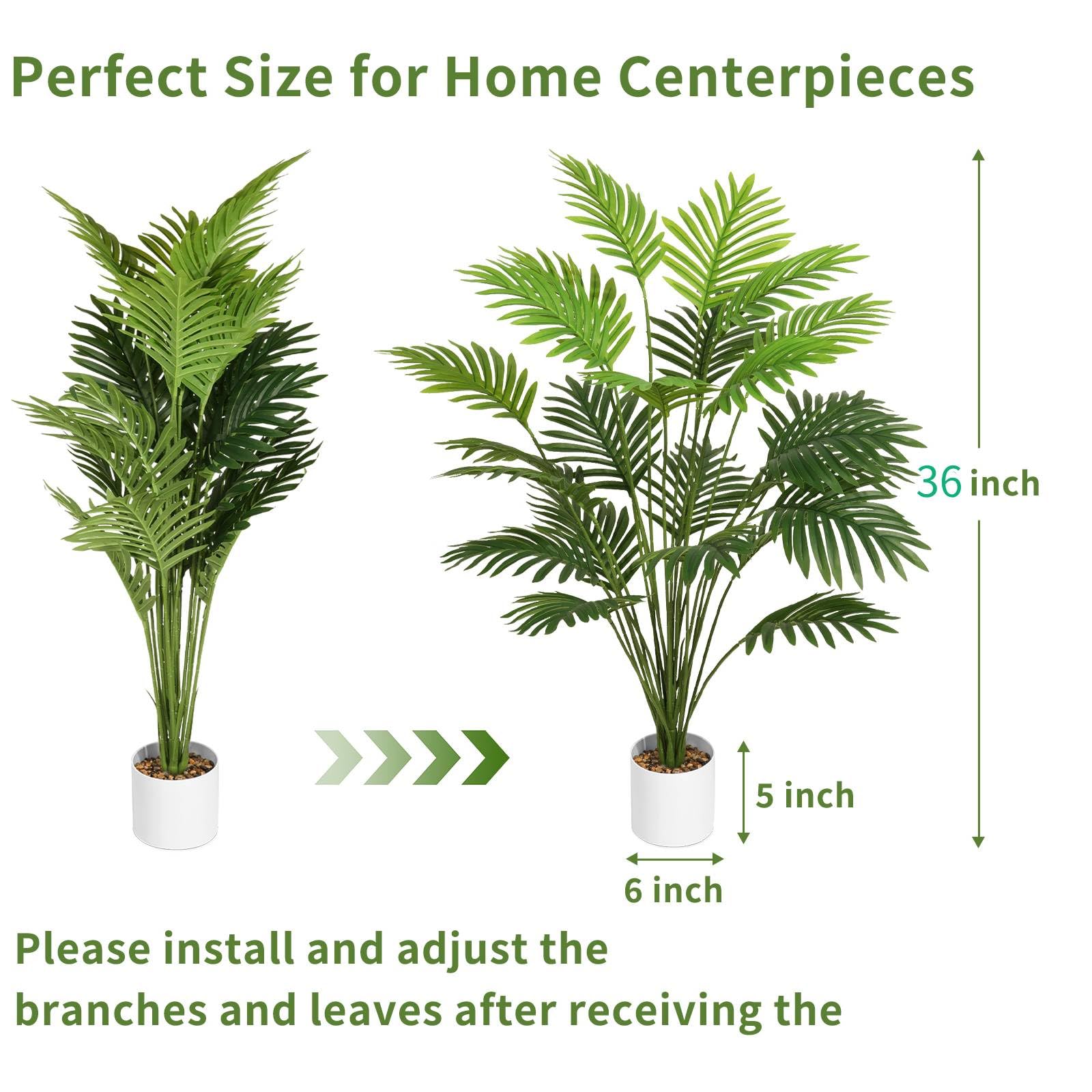 Perfect Size for Home Centerpieces

36 inch

5 inch

6 inch

Please install and adjust the branches and leaves after receiving the